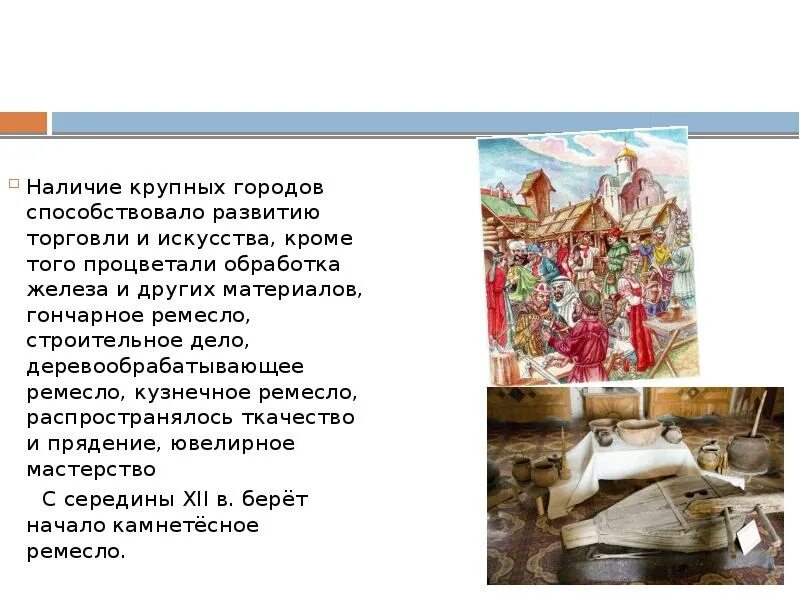 Наличие крупных городов способствовало развитию торговли и искусства, кроме того процветали обработка железа и других материалов, гончарное ремесло, строительное дело, деревообрабатывающее ремесло, кузнечное ремесло, распространялось ткачество и прядение, ювелирное мастерство

С середины XII в. берёт начало камнетёсное ремесло.